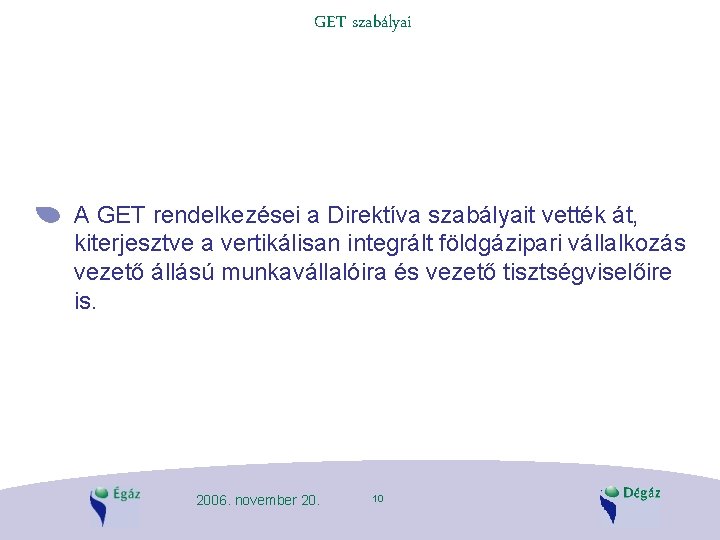 GET szabályai

A GET rendelkezései a Direktíva szabályait vették át, kiterjesztve a vertikálisan integrált földgázipari vállalkozás vezető állású munkavállalóira és vezető tisztségviselőire is.

Égáz

2006. november 20.

10

Dégáz